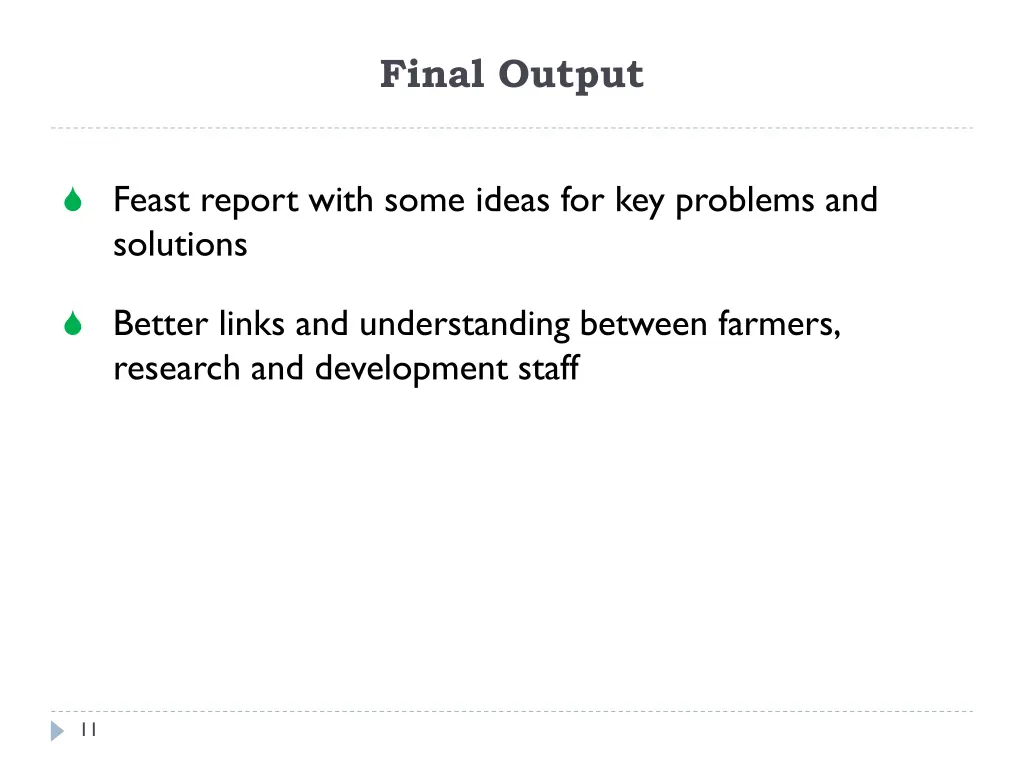 Final Output

Feast report with some ideas for key problems and solutions

Better links and understanding between farmers, research and development staff

11